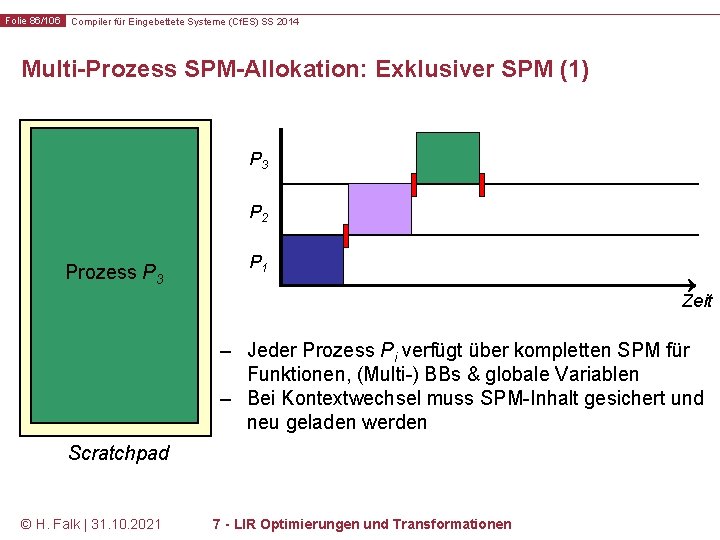 Folie 86/106 Compiler für Eingebettete Systeme (CfES) SS 2014

Multi-Prozess SPM-Allokation: Exklusiver SPM (1)

Prozess $P_3$

Scratchpad

$P_3$

$P_2$

$P_1$

Zeit

– Jeder Prozess $P_i$ verfügt über kompletten SPM für Funktionen, (Multi-) BBs & globale Variablen

– Bei Kontextwechsel muss SPM-Inhalt gesichert und neu geladen werden

© H. Falk | 31.10.2021 7 - LIR Optimierungen und Transformationen